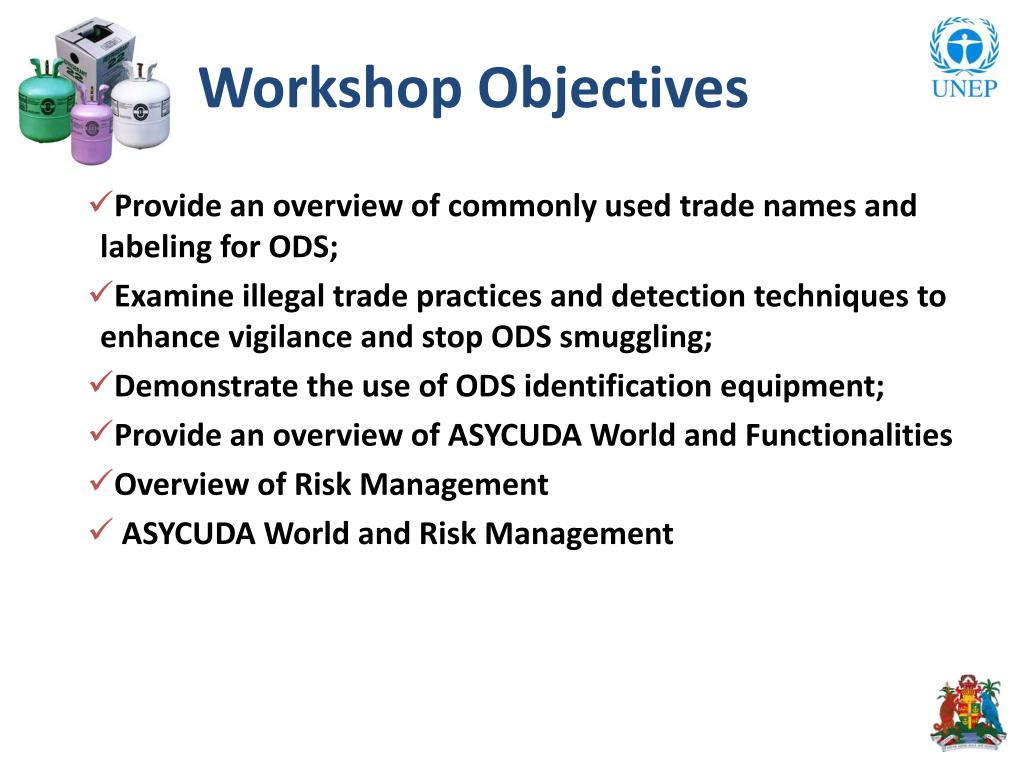 Workshop Objectives

UNEP

✓Provide an overview of commonly used trade names and labeling for ODS;

✓Examine illegal trade practices and detection techniques to enhance vigilance and stop ODS smuggling;

✓Demonstrate the use of ODS identification equipment;

✓Provide an overview of ASYCUDA World and Functionalities

✓Overview of Risk Management

✓ ASYCUDA World and Risk Management